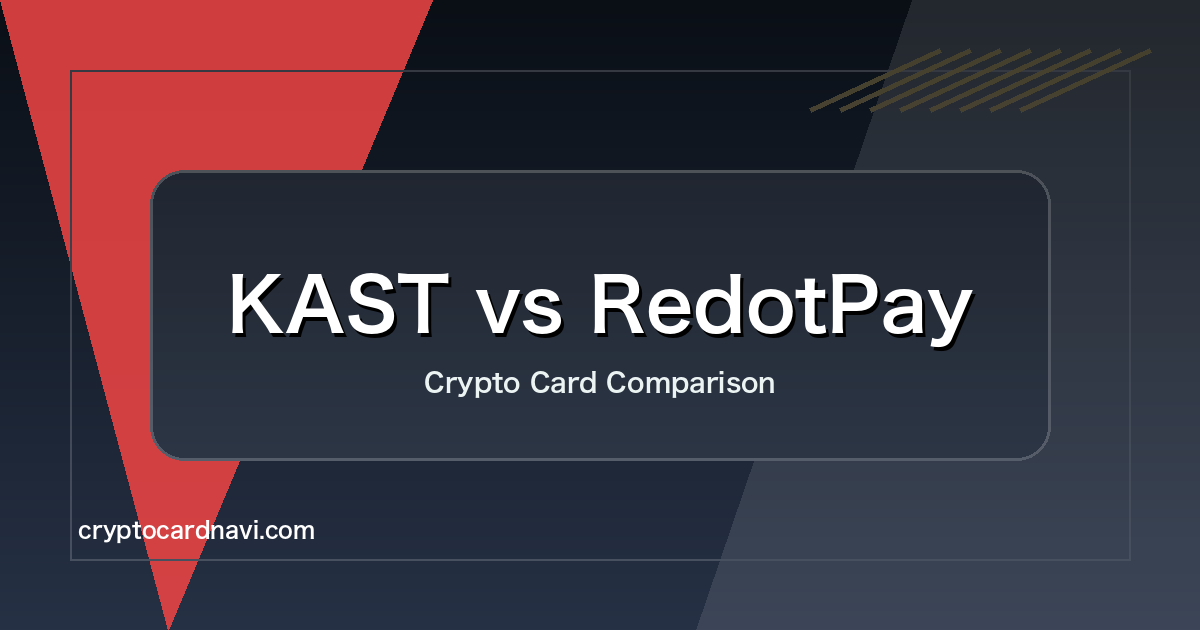 KAST vs RedotPay

Crypto Card Comparison

cryptocardnavi.com